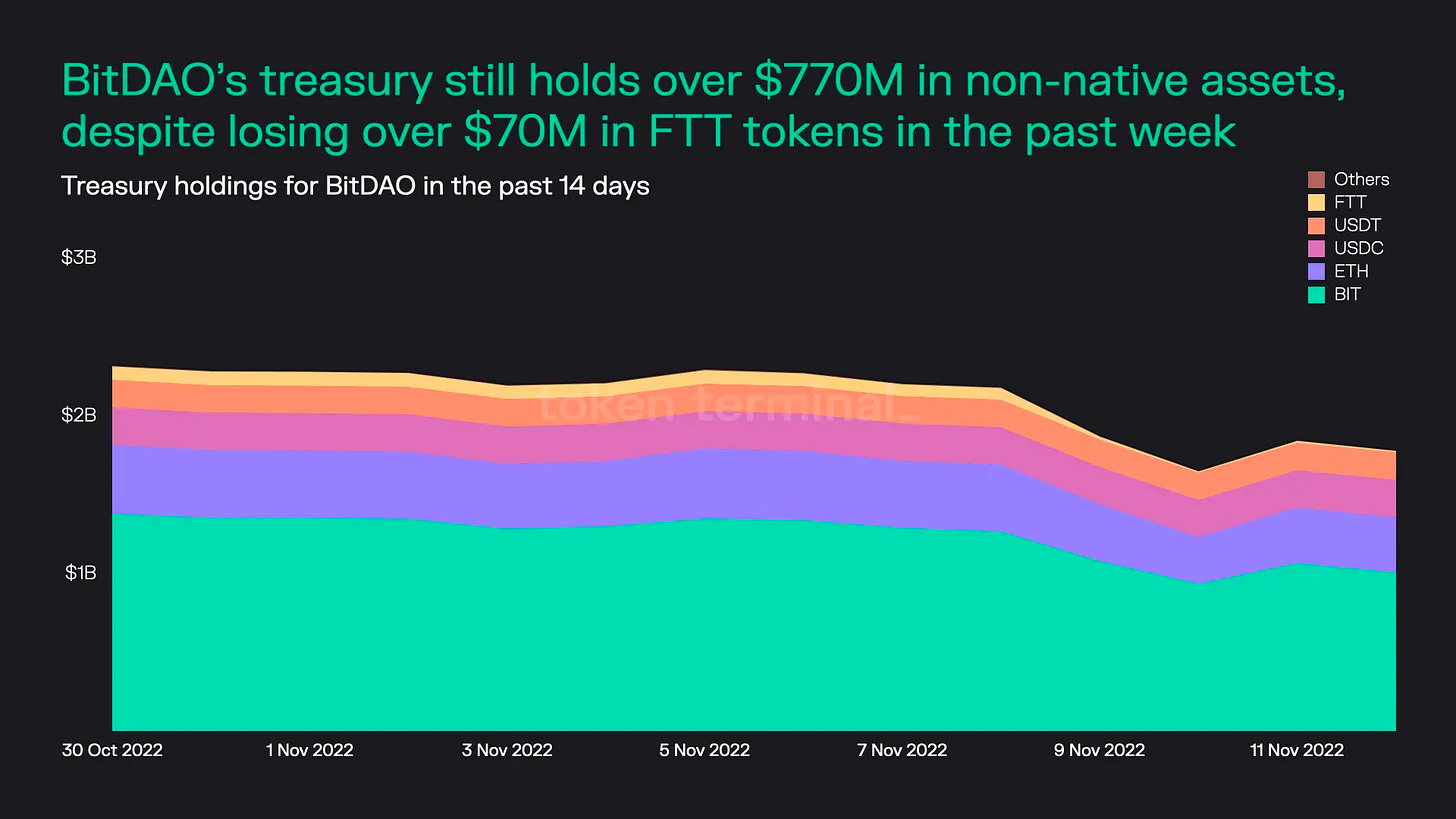 BitDAO's treasury still holds over \$770M in non-native assets, despite losing over \$70M in FTT tokens in the past week

Treasury holdings for BitDAO in the past 14 days

Others
FTT
USDT
USDC
ETH
BIT

\$3B
\$2B
\$1B

token terminal_

30 Oct 2022
1 Nov 2022
3 Nov 2022
5 Nov 2022
7 Nov 2022
9 Nov 2022
11 Nov 2022